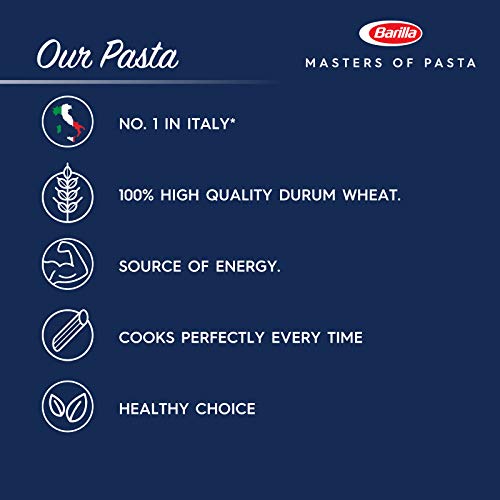 Our Pasta

Barilla
MASTERS OF PASTA

NO. 1 IN ITALY*

100% HIGH QUALITY DURUM WHEAT.

SOURCE OF ENERGY.

COOKS PERFECTLY EVERY TIME

HEALTHY CHOICE